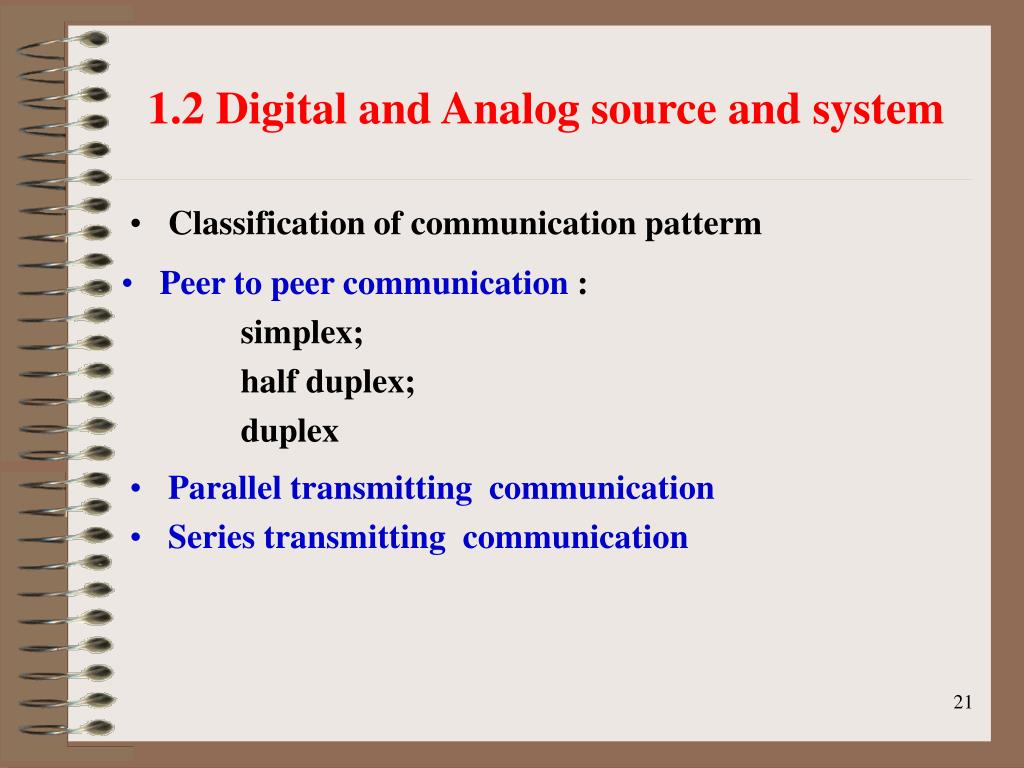 1.2 Digital and Analog source and system

• Classification of communication patterm

• Peer to peer communication :
simplex;
half duplex;
duplex

• Parallel transmitting communication
• Series transmitting communication

21